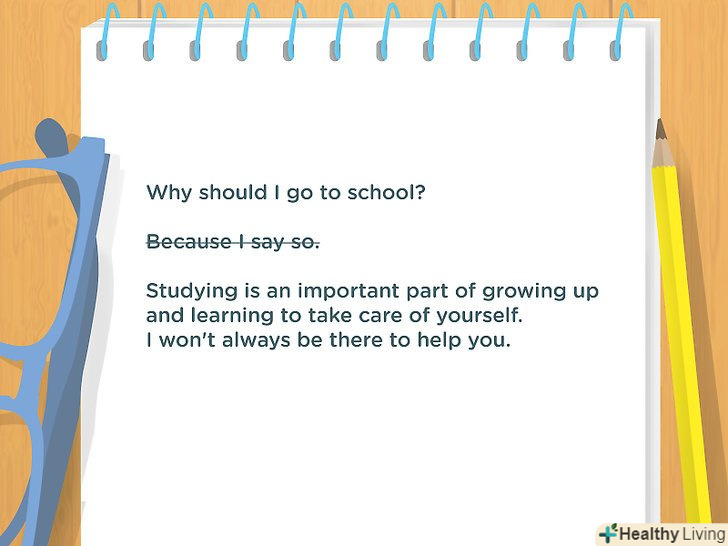 Why should I go to school?

~~Because I say so.~~

Studying is an important part of growing up and learning to take care of yourself.
I won't always be there to help you.

Healthy Living